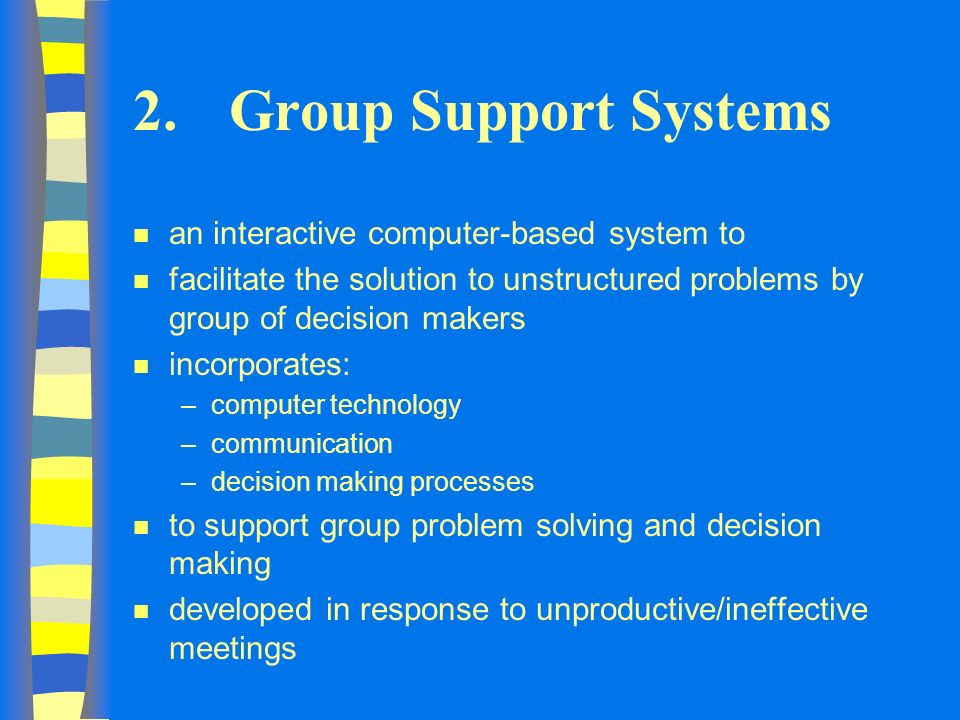 2. Group Support Systems

- an interactive computer-based system to
- facilitate the solution to unstructured problems by group of decision makers
- incorporates:
  – computer technology
  – communication
  – decision making processes
- to support group problem solving and decision making
- developed in response to unproductive/ineffective meetings